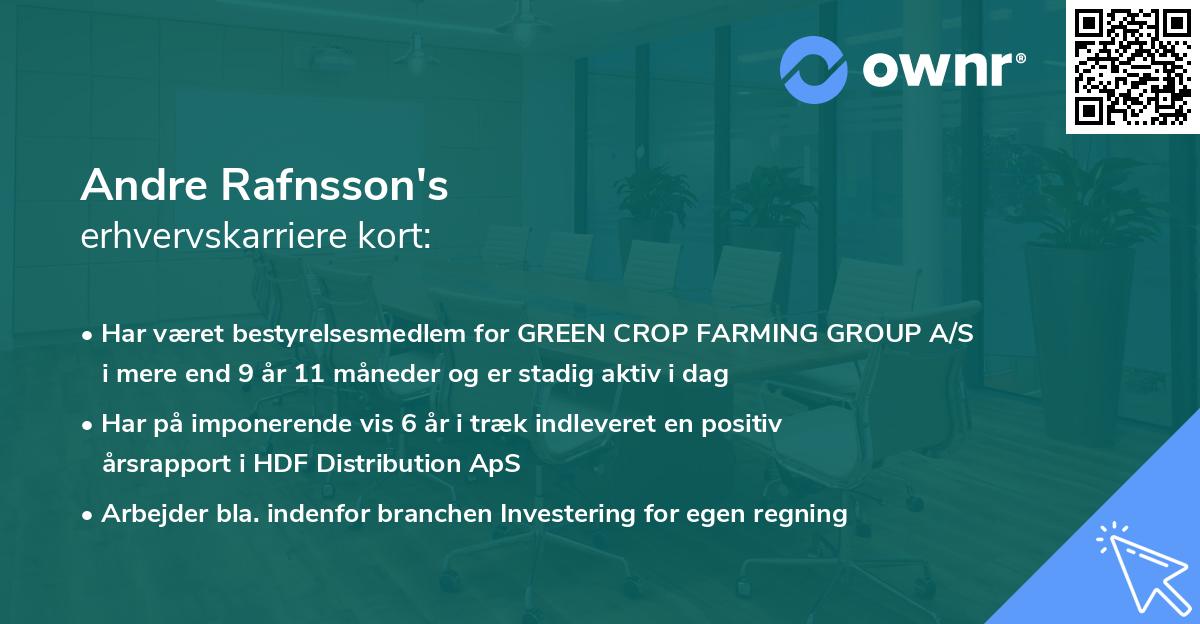 ownr®

Andre Rafnsson's
erhvervskarriere kort:

• Har været bestyrelsesmedlem for GREEN CROP FARMING GROUP A/S i mere end 9 år 11 måneder og er stadig aktiv i dag

• Har på imponerende vis 6 år i træk indleveret en positiv årsrapport i HDF Distribution ApS

• Arbejder bla. indenfor branchen Investering for egen regning